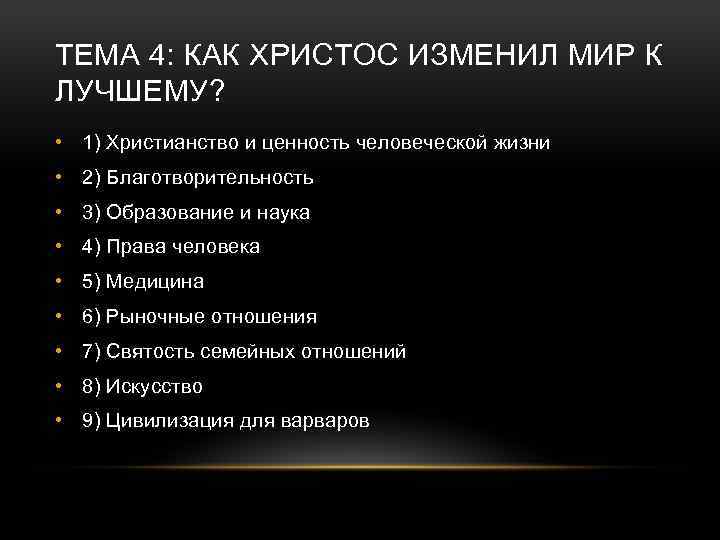 ТЕМА 4: КАК ХРИСТОС ИЗМЕНИЛ МИР К ЛУЧШЕМУ?

• 1) Христианство и ценность человеческой жизни
• 2) Благотворительность
• 3) Образование и наука
• 4) Права человека
• 5) Медицина
• 6) Рыночные отношения
• 7) Святость семейных отношений
• 8) Искусство
• 9) Цивилизация для варваров